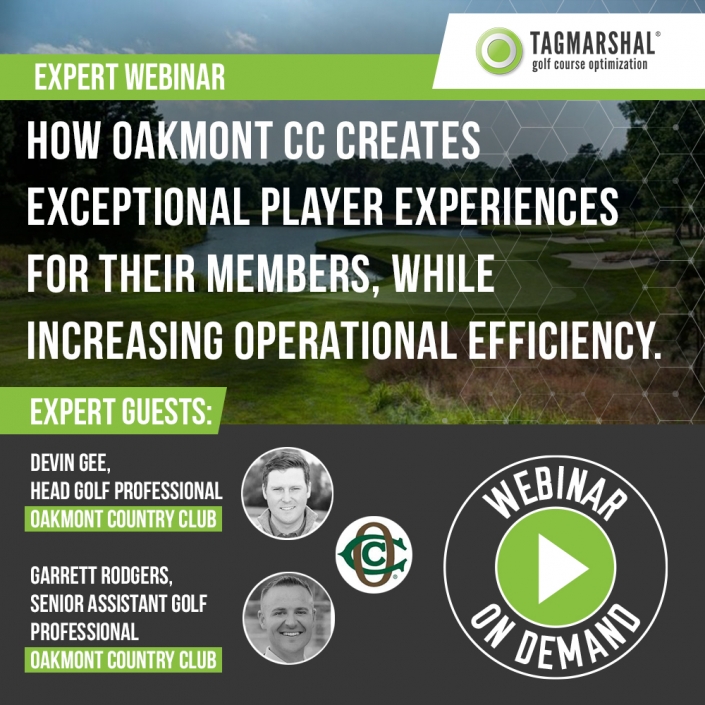 TAGMARSHAL®
golf course optimization

EXPERT WEBINAR

HOW OAKMONT CC CREATES EXCEPTIONAL PLAYER EXPERIENCES FOR THEIR MEMBERS, WHILE INCREASING OPERATIONAL EFFICIENCY.

EXPERT GUESTS:

DEVIN GEE,
HEAD GOLF PROFESSIONAL
OAKMONT COUNTRY CLUB

GARRETT RODGERS,
SENIOR ASSISTANT GOLF PROFESSIONAL
OAKMONT COUNTRY CLUB

OCC

WEBINAR
ON DEMAND